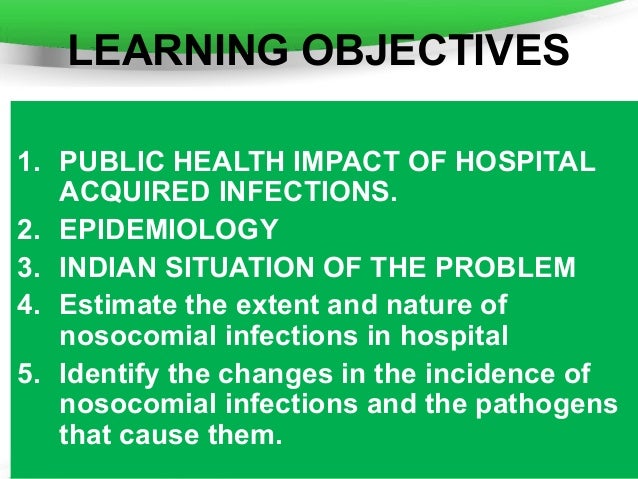 LEARNING OBJECTIVES

1. PUBLIC HEALTH IMPACT OF HOSPITAL ACQUIRED INFECTIONS.
2. EPIDEMIOLOGY
3. INDIAN SITUATION OF THE PROBLEM
4. Estimate the extent and nature of nosocomial infections in hospital
5. Identify the changes in the incidence of nosocomial infections and the pathogens that cause them.